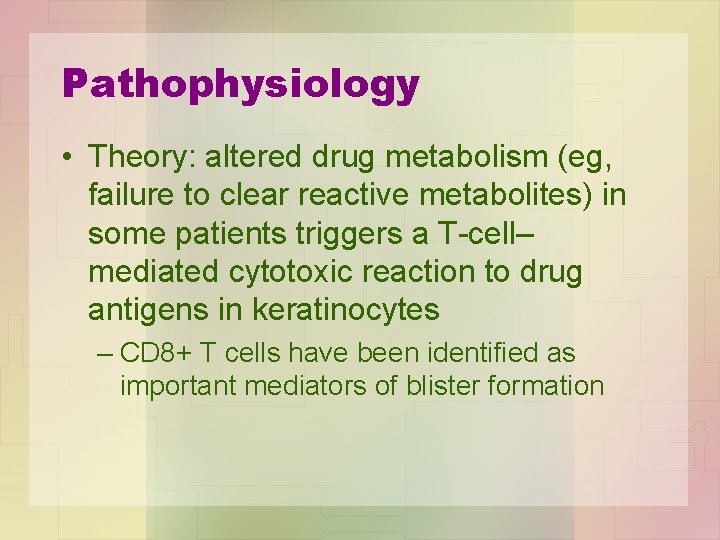 Pathophysiology

• Theory: altered drug metabolism (eg, failure to clear reactive metabolites) in some patients triggers a T-cell–mediated cytotoxic reaction to drug antigens in keratinocytes

– CD8+ T cells have been identified as important mediators of blister formation